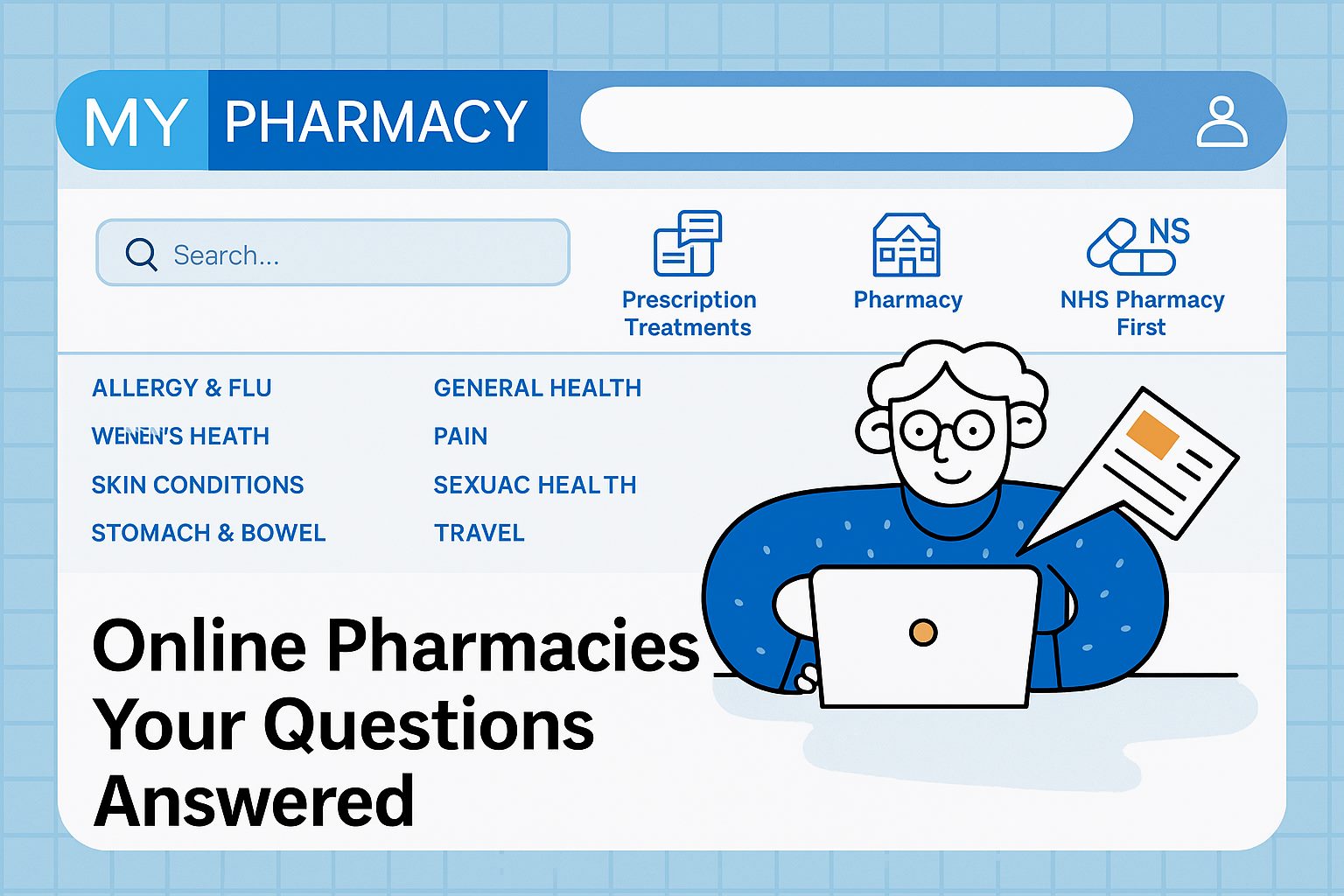 MY PHARMACY

Search...

Prescription Treatments

Pharmacy

NS

NHS Pharmacy First

ALLERGY & FLU

WENEN'S HEATH

SKIN CONDITIONS

STOMACH & BOWEL

GENERAL HEALTH

PAIN

SEXUAC HEALTH

TRAVEL

Online Pharmacies Your Questions Answered